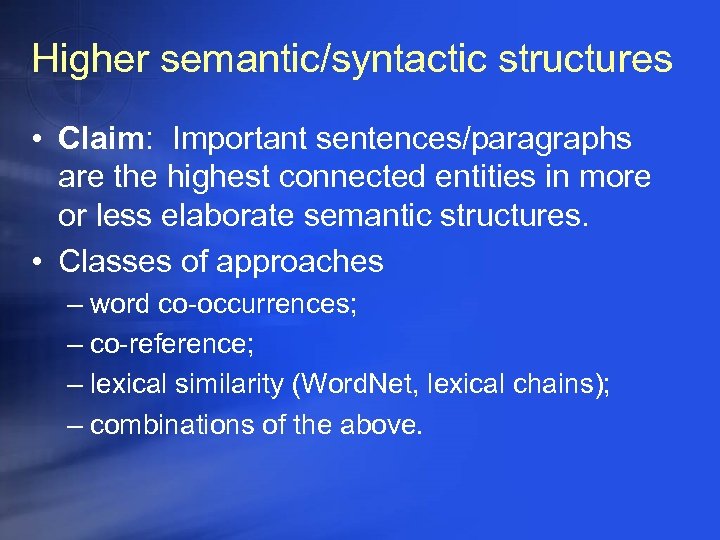 Higher semantic/syntactic structures

• Claim: Important sentences/paragraphs are the highest connected entities in more or less elaborate semantic structures.

• Classes of approaches

– word co-occurrences;

– co-reference;

– lexical similarity (WordNet, lexical chains);

– combinations of the above.